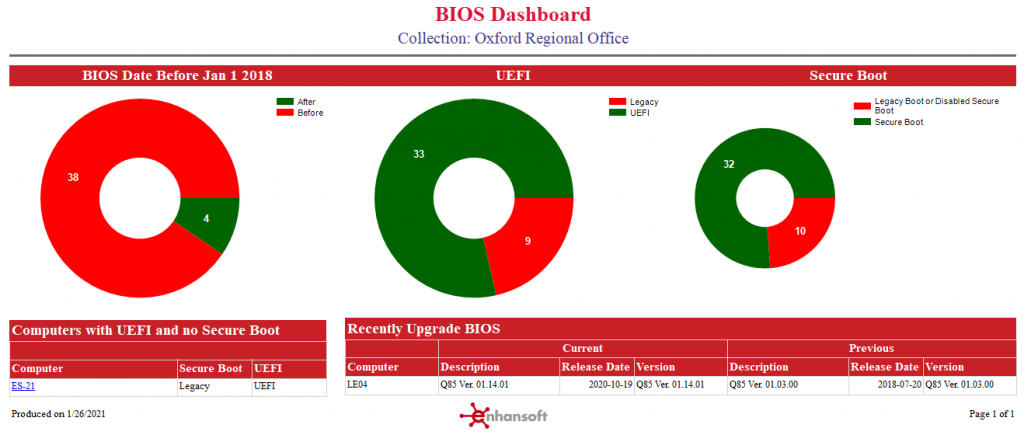 BIOS Dashboard
Collection: Oxford Regional Office

BIOS Date Before Jan 1 2018

After
Before

38
4

UEFI

Legacy
UEFI

33
9

Secure Boot

Legacy Boot or Disabled Secure Boot
Secure Boot

32
10

Computers with UEFI and no Secure Boot

| Computer | Secure Boot | UEFI |
|---|---|---|
| ES-21 | Legacy | UEFI |

Recently Upgrade BIOS

| | Current | | | Previous | | |
|---|---|---|---|---|---|---|
| Computer | Description | Release Date | Version | Description | Release Date | Version |
| LE04 | Q85 Ver. 01.14.01 | 2020-10-19 | Q85 Ver. 01.14.01 | Q85 Ver. 01.03.00 | 2018-07-20 | Q85 Ver. 01.03.00 |

Produced on 1/26/2021
enhansoft
Page 1 of 1